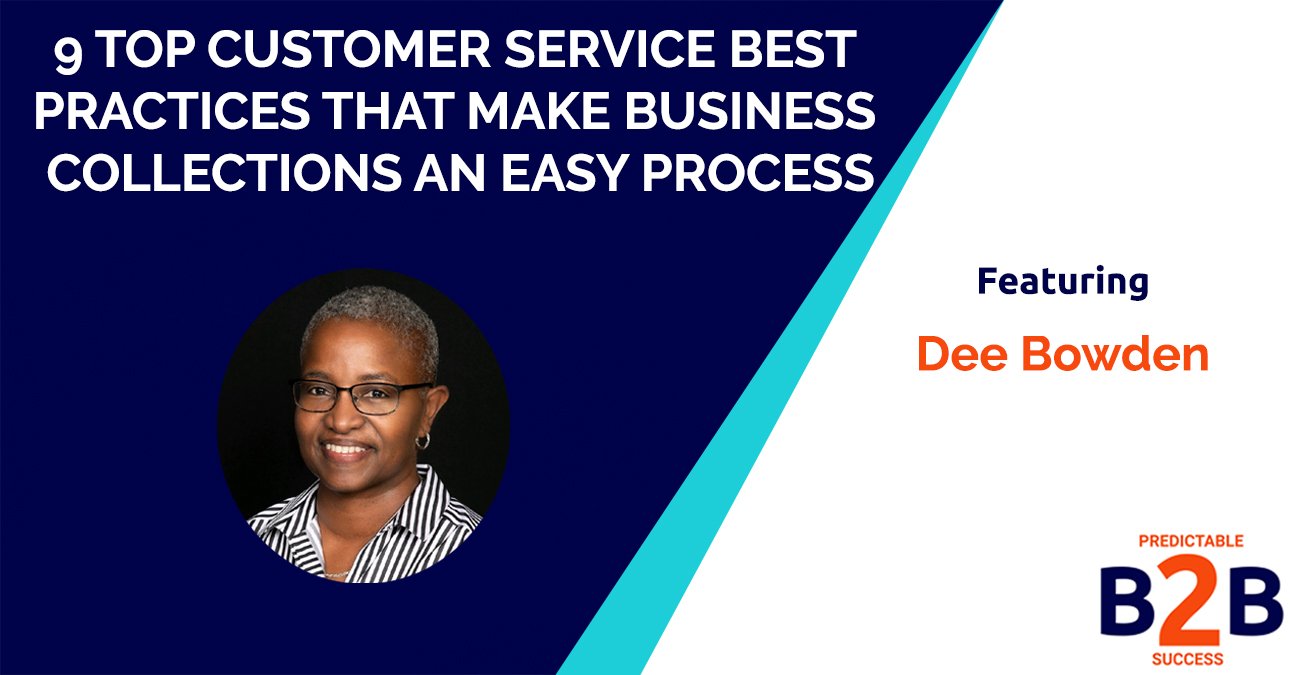 9 TOP CUSTOMER SERVICE BEST PRACTICES THAT MAKE BUSINESS COLLECTIONS AN EASY PROCESS

Featuring

Dee Bowden

PREDICTABLE
B2B
SUCCESS